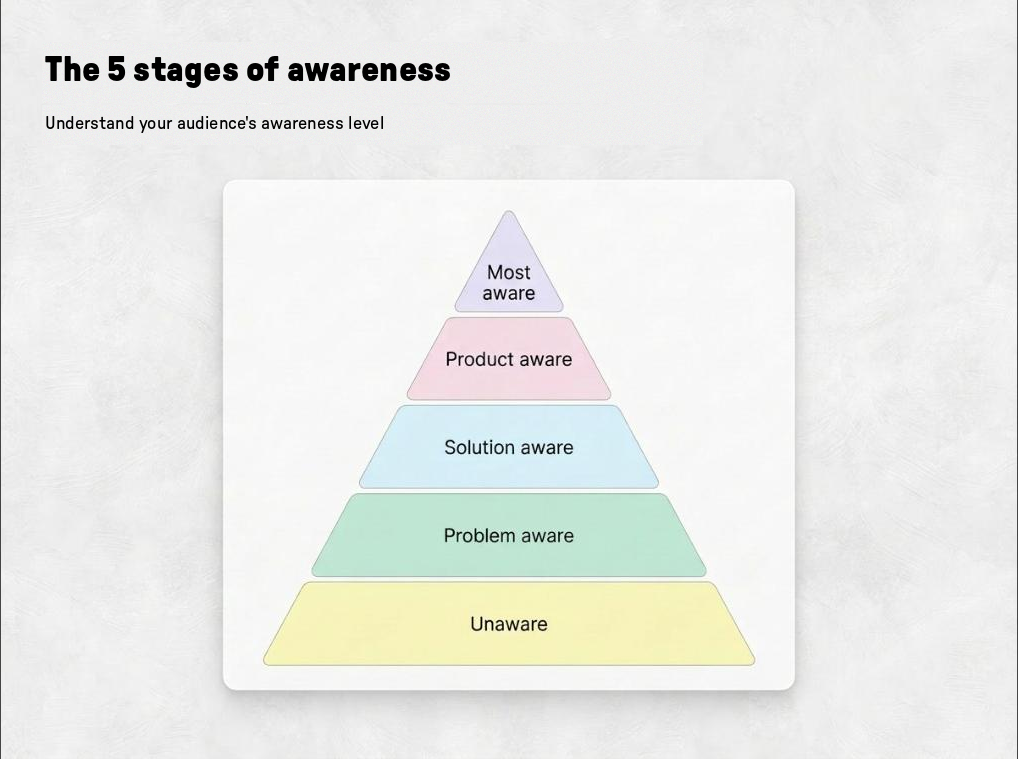 The 5 stages of awareness

Understand your audience's awareness level

Most aware

Product aware

Solution aware

Problem aware

Unaware